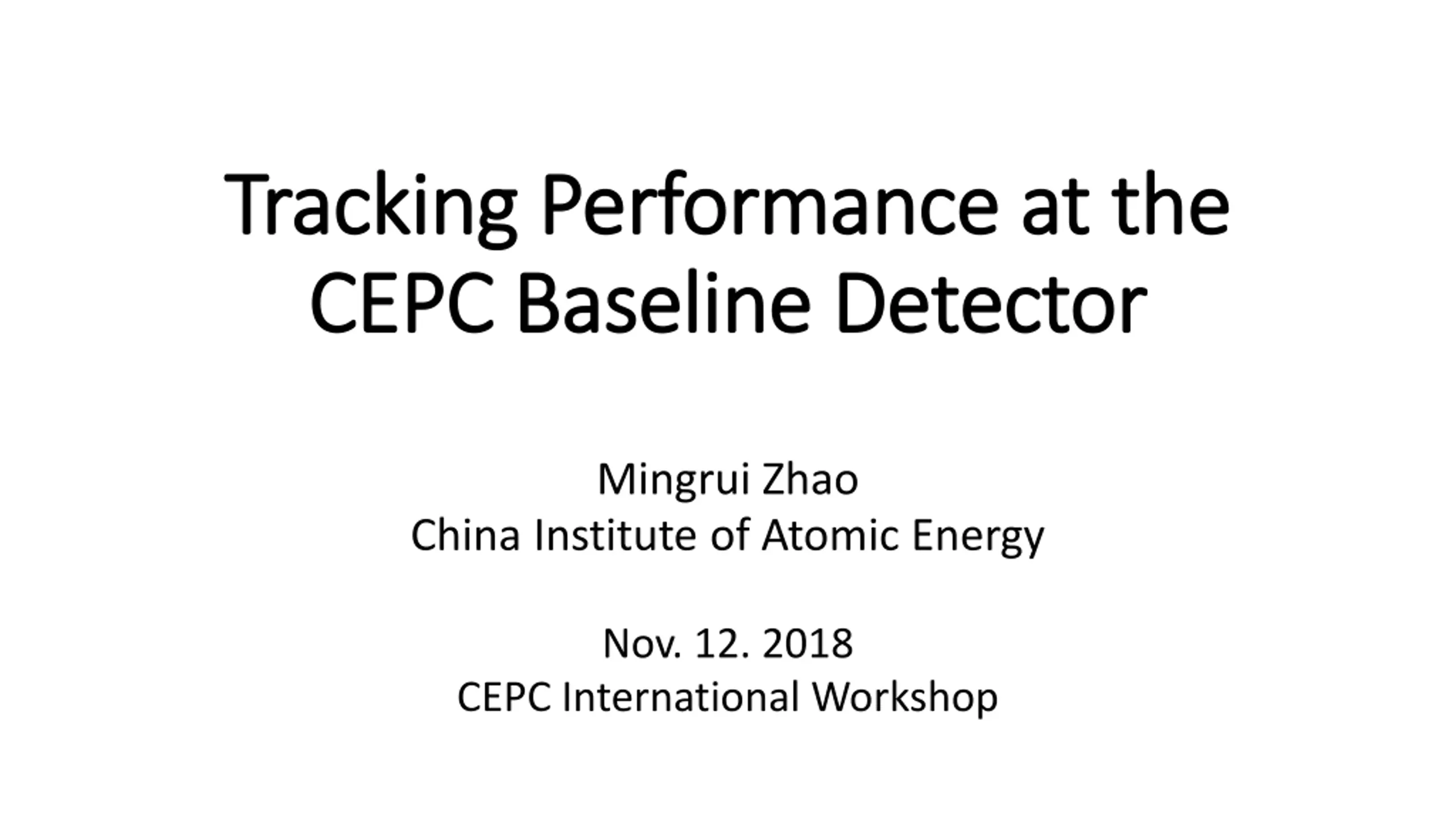 Tracking Performance at the CEPC Baseline Detector

Mingrui Zhao
China Institute of Atomic Energy

Nov. 12. 2018
CEPC International Workshop